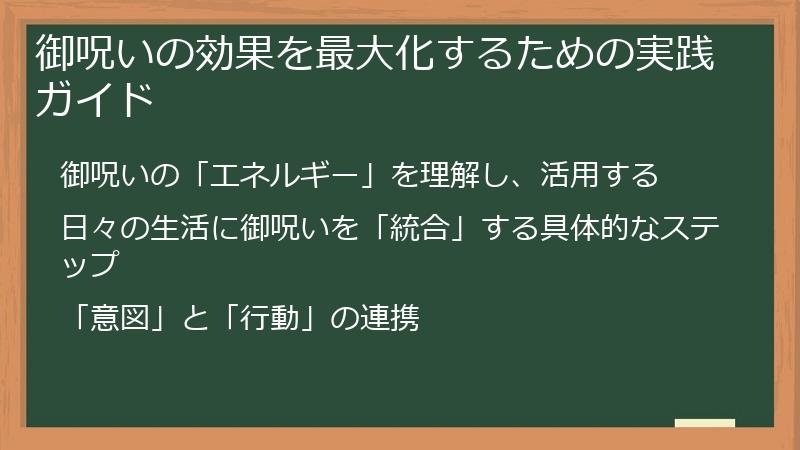 御呪いの効果を最大化するための実践ガイド

御呪いの「エネルギー」を理解し、活用する

日々の生活に御呪いを「統合」する具体的なステップ

「意図」と「行動」の連携